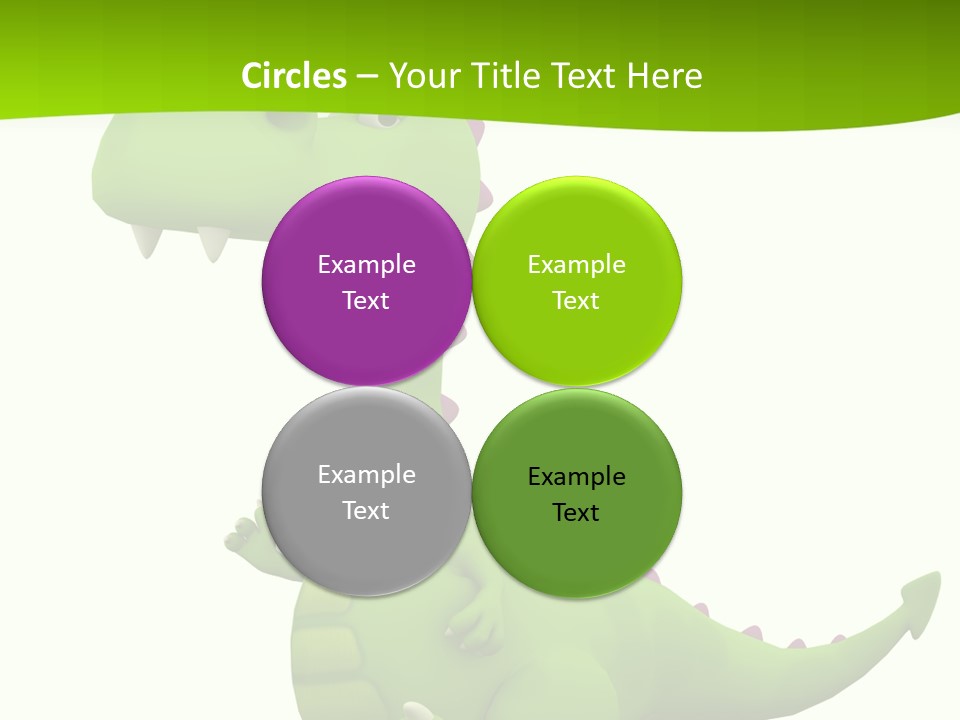 Circles – Your Title Text Here

Example Text

Example Text

Example Text

Example Text